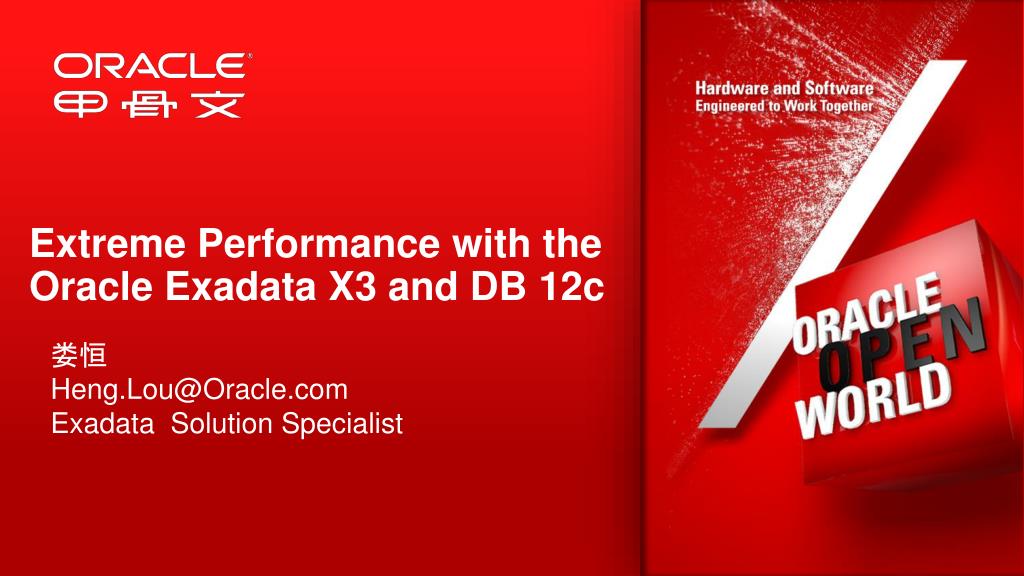 ORACLE®
甲骨文

Extreme Performance with the Oracle Exadata X3 and DB 12c

娄恒
Heng.Lou@Oracle.com
Exadata Solution Specialist

Hardware and Software
Engineered to Work Together

ORACLE
OPEN
WORLD